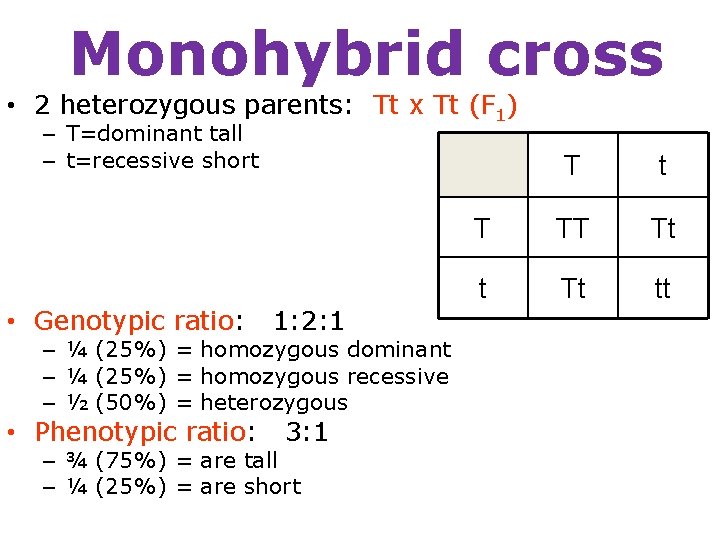 Monohybrid cross

• 2 heterozygous parents: Tt x Tt ($F_1$)
– T=dominant tall
– t=recessive short

| | T | t |
|---|---|---|
| T | TT | Tt |
| t | Tt | tt |

• Genotypic ratio: 1:2:1
– ¼ (25%) = homozygous dominant
– ¼ (25%) = homozygous recessive
– ½ (50%) = heterozygous
• Phenotypic ratio: 3:1
– ¾ (75%) = are tall
– ¼ (25%) = are short